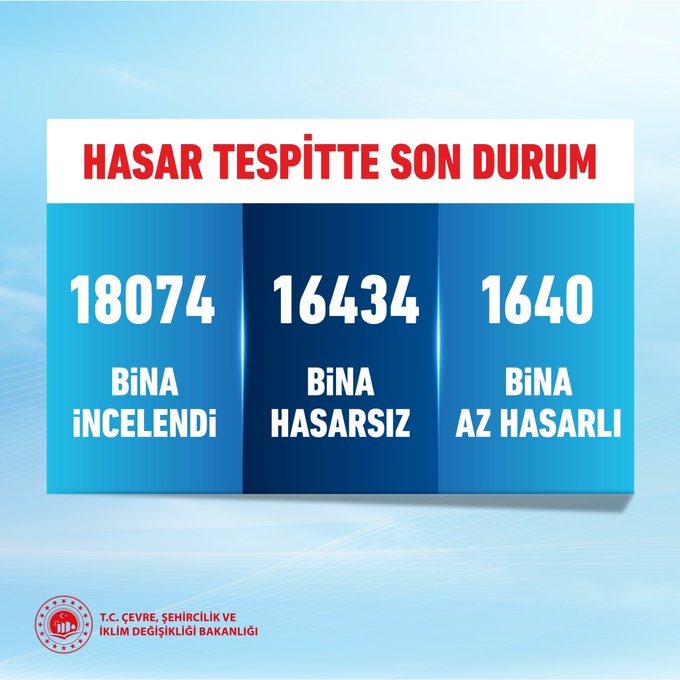 HASAR TESPİTTE SON DURUM

18074
BİNA
İNCELENDİ

16434
BİNA
HASARSIZ

1640
BİNA
AZ HASARLI

T.C. ÇEVRE, ŞEHİRCİLİK VE
İKLİM DEĞİŞİKLİĞİ BAKANLIĞI